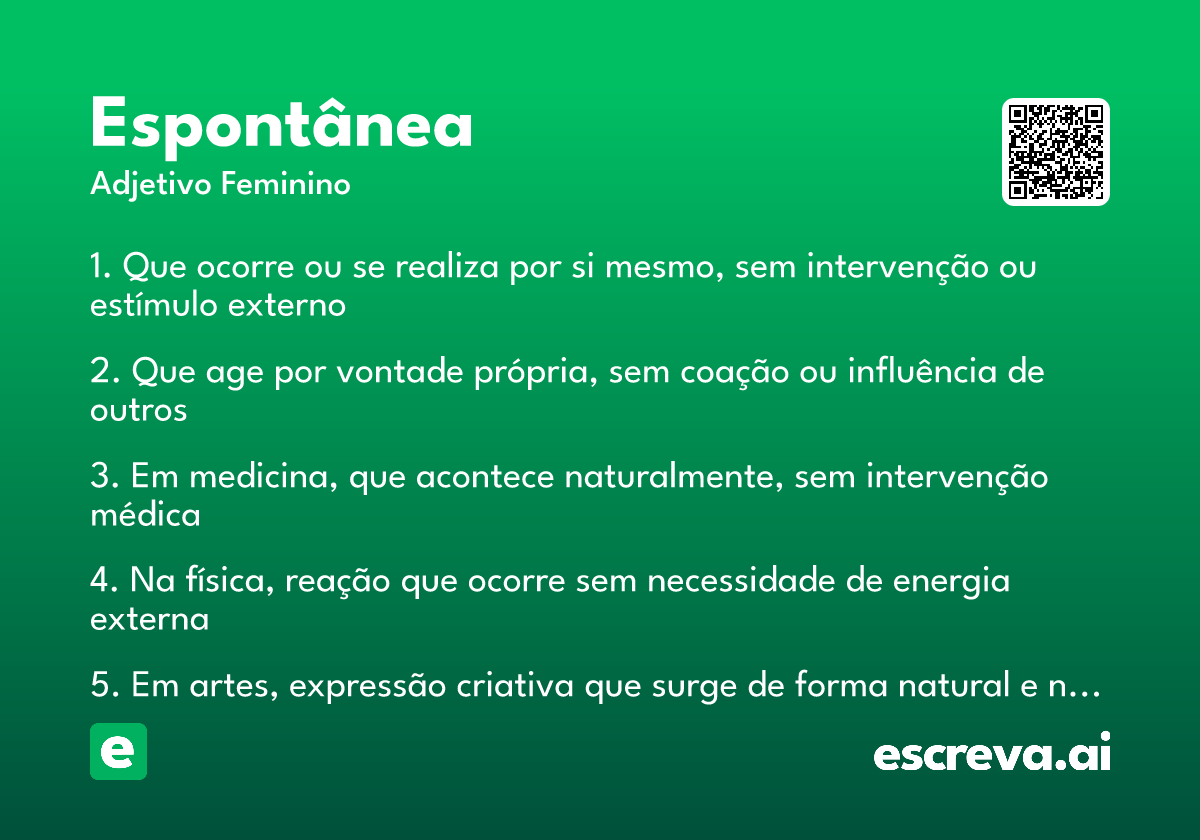 Espontânea
Adjetivo Feminino

1. Que ocorre ou se realiza por si mesmo, sem intervenção ou estímulo externo

2. Que age por vontade própria, sem coação ou influência de outros

3. Em medicina, que acontece naturalmente, sem intervenção médica

4. Na física, reação que ocorre sem necessidade de energia externa

5. Em artes, expressão criativa que surge de forma natural e n...

e

escreva.ai